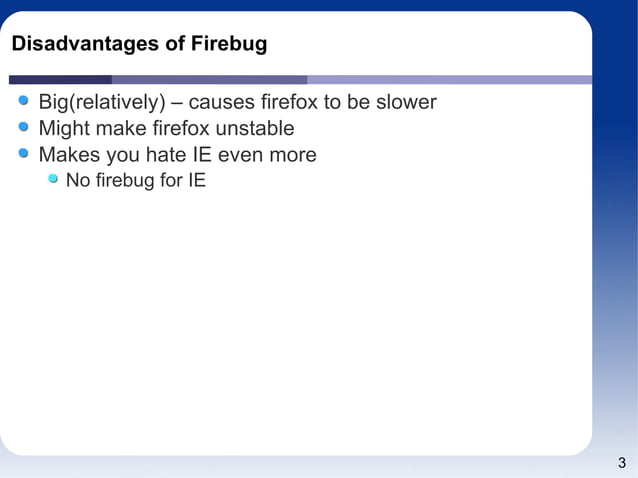 Disadvantages of Firebug

- Big(relatively) – causes firefox to be slower
- Might make firefox unstable
- Makes you hate IE even more
  - No firebug for IE

3